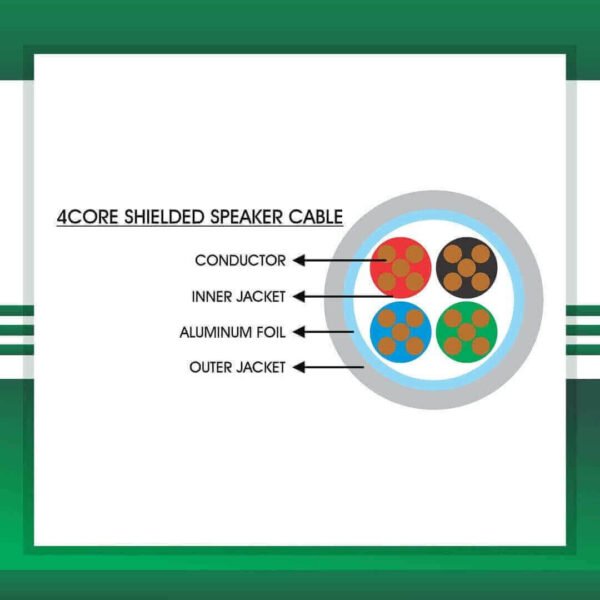 4CORE SHIELDED SPEAKER CABLE

CONDUCTOR

INNER JACKET

ALUMINUM FOIL

OUTER JACKET